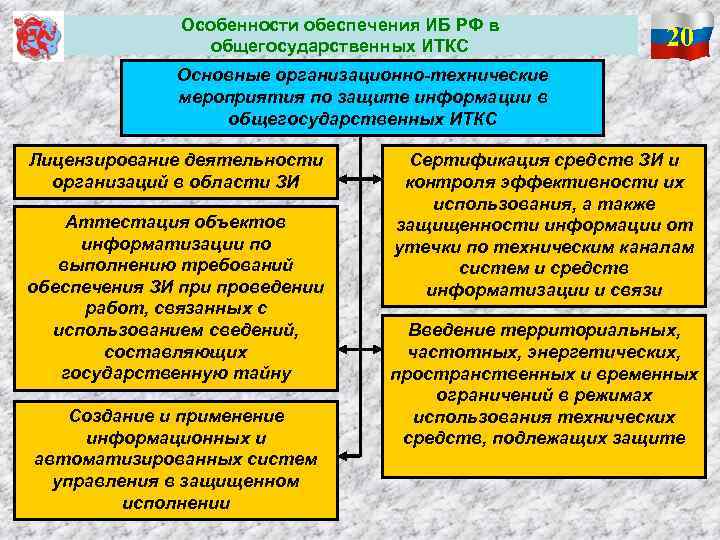 Особенности обеспечения ИБ РФ в общегосударственных ИТКС

20

Основные организационно-технические мероприятия по защите информации в общегосударственных ИТКС

Лицензирование деятельности организаций в области ЗИ

Аттестация объектов информатизации по выполнению требований обеспечения ЗИ при проведении работ, связанных с использованием сведений, составляющих государственную тайну

Создание и применение информационных и автоматизированных систем управления в защищенном исполнении

Сертификация средств ЗИ и контроля эффективности их использования, а также защищенности информации от утечки по техническим каналам систем и средств информатизации и связи

Введение территориальных, частотных, энергетических, пространственных и временных ограничений в режимах использования технических средств, подлежащих защите